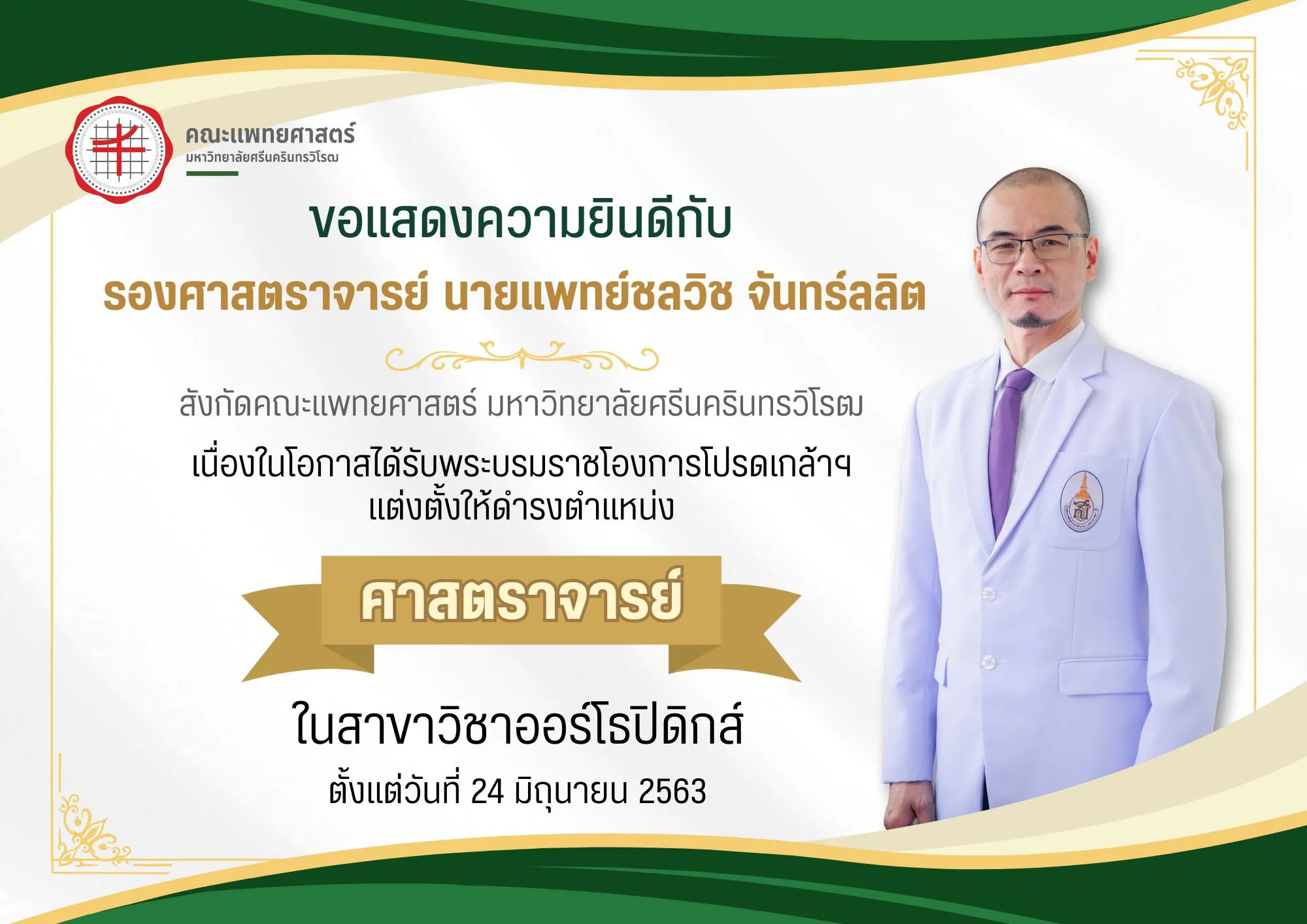 คณะแพทยศาสตร์
มหาวิทยาลัยศรีนครินทรวิโรฒ

ขอแสดงความยินดีกับ
รองศาสตราจารย์ นายแพทย์ชลวิช จันทร์ลลิต

สังกัดคณะแพทยศาสตร์ มหาวิทยาลัยศรีนครินทรวิโรฒ
เนื่องในโอกาสได้รับพระบรมราชโองการโปรดเกล้าฯ
แต่งตั้งให้ดำรงตำแหน่ง

ศาสตราจารย์

ในสาขาวิชาออร์โธปิดิกส์
ตั้งแต่วันที่ 24 มิถุนายน 2563